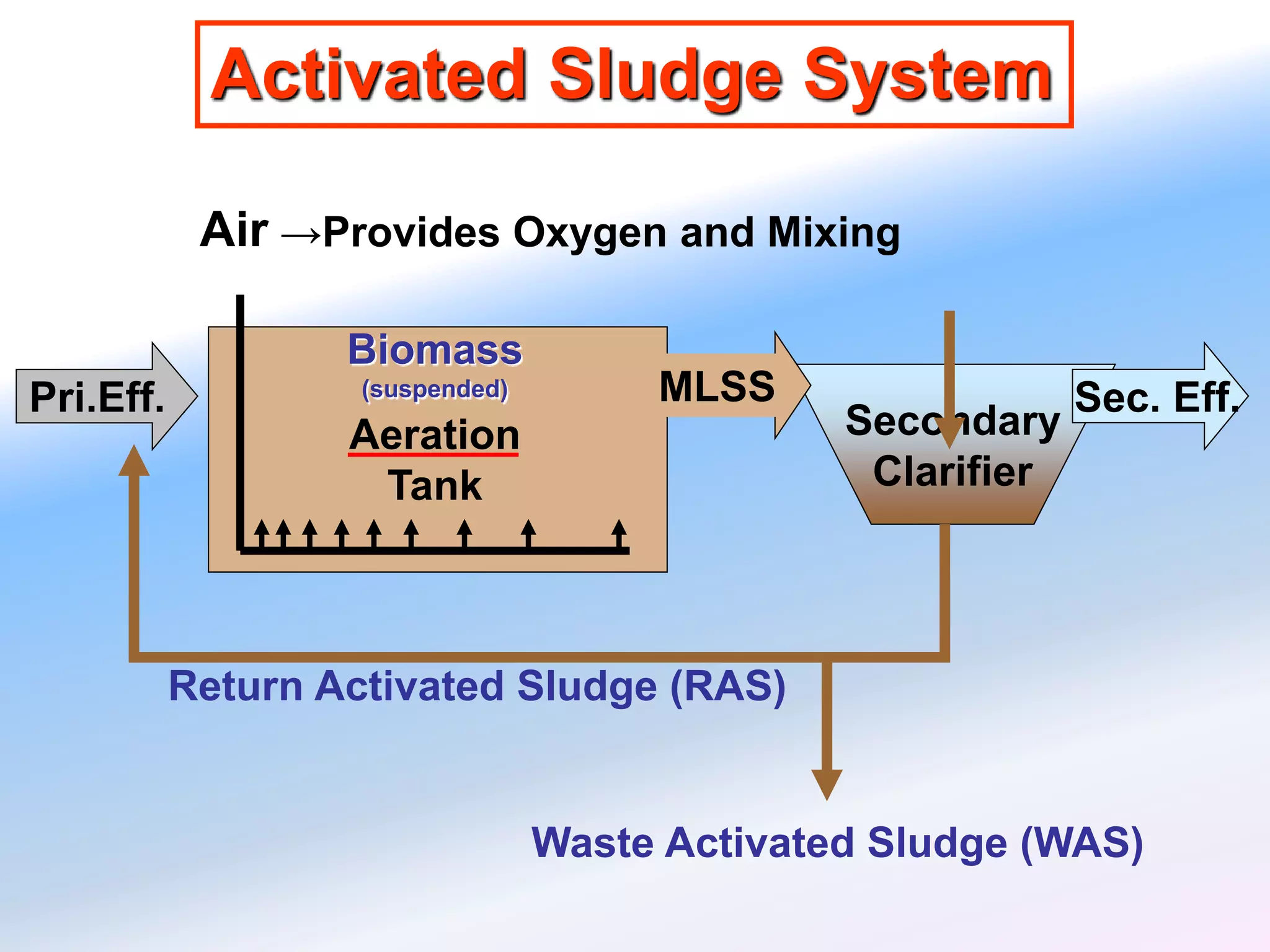 Activated Sludge System

Air →Provides Oxygen and Mixing

Pri.Eff.

Biomass
(suspended)
Aeration
Tank

MLSS

Secondary
Clarifier

Sec. Eff.

Return Activated Sludge (RAS)

Waste Activated Sludge (WAS)